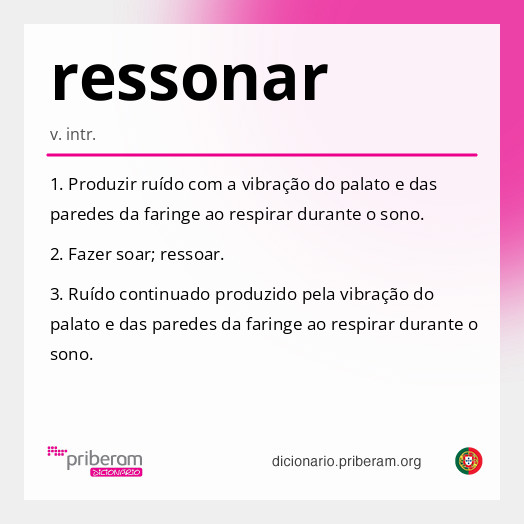 ressonar

v. intr.

1. Produzir ruído com a vibração do palato e das paredes da faringe ao respirar durante o sono.

2. Fazer soar; ressoar.

3. Ruído continuado produzido pela vibração do palato e das paredes da faringe ao respirar durante o sono.

priberam DICIONÁRIO

dicionario.priberam.org